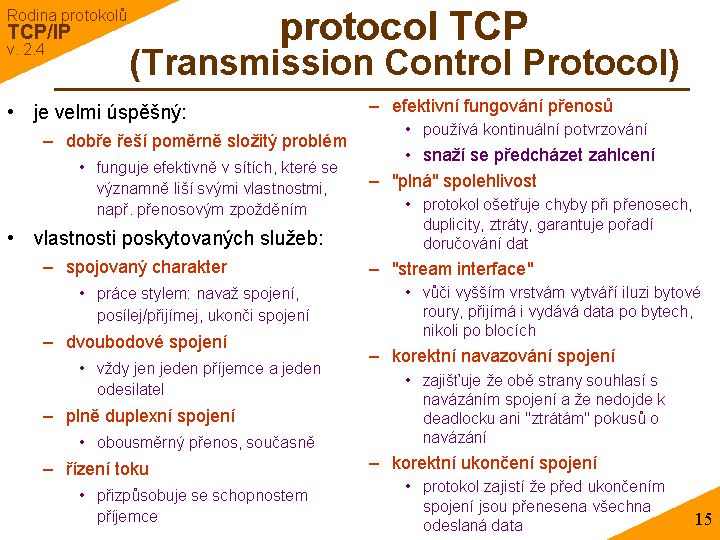 Rodina protokolů
TCP/IP
v. 2.4

protocol TCP
(Transmission Control Protocol)

• je velmi úspěšný:
– dobře řeší poměrně složitý problém
• funguje efektivně v sítích, které se významně liší svými vlastnostmi, např. přenosovým zpožděním
• vlastnosti poskytovaných služeb:
– spojovaný charakter
• práce stylem: navaž spojení, posílej/přijímej, ukonči spojení
– dvoubodové spojení
• vždy jen jeden příjemce a jeden odesilatel
– plně duplexní spojení
• obousměrný přenos, současně
– řízení toku
• přizpůsobuje se schopnostem příjemce

– efektivní fungování přenosů
• používá kontinuální potvrzování
• snaží se předcházet zahlcení
– "plná" spolehlivost
• protokol ošetřuje chyby při přenosech, duplicity, ztráty, garantuje pořadí doručování dat
– "stream interface"
• vůči vyšším vrstvám vytváří iluzi bytové roury, přijímá i vydává data po bytech, nikoli po blocích
– korektní navazování spojení
• zajišťuje že obě strany souhlasí s navázáním spojení a že nedojde k deadlocku ani "ztrátám" pokusů o navázání
– korektní ukončení spojení
• protokol zajistí že před ukončením spojení jsou přenesena všechna odeslaná data

15